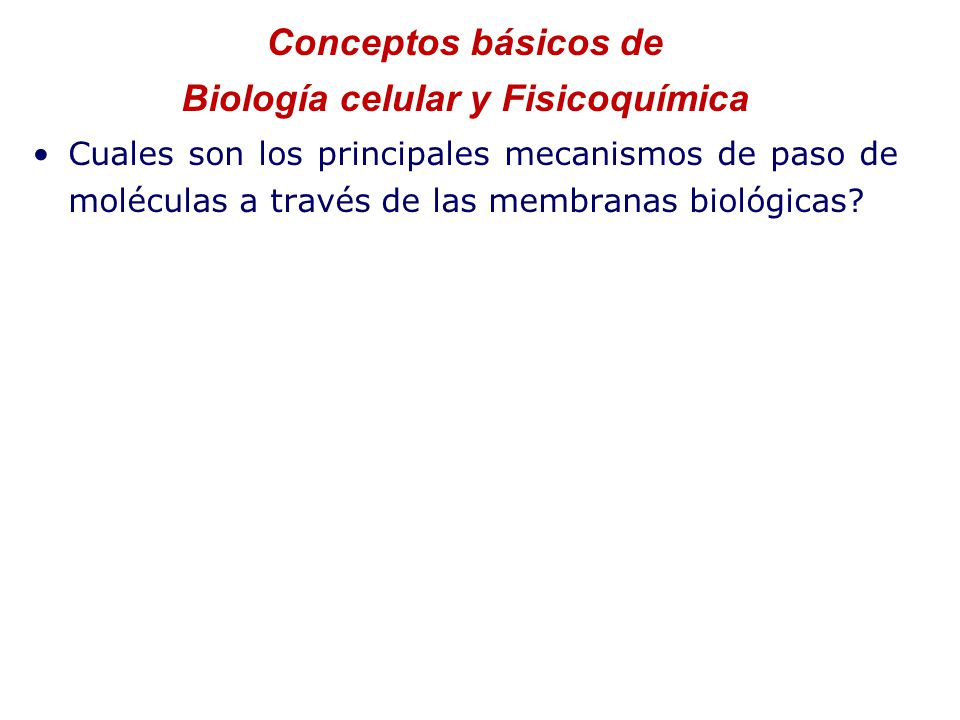 Conceptos básicos de
Biología celular y Fisicoquímica

• Cuales son los principales mecanismos de paso de moléculas a través de las membranas biológicas?